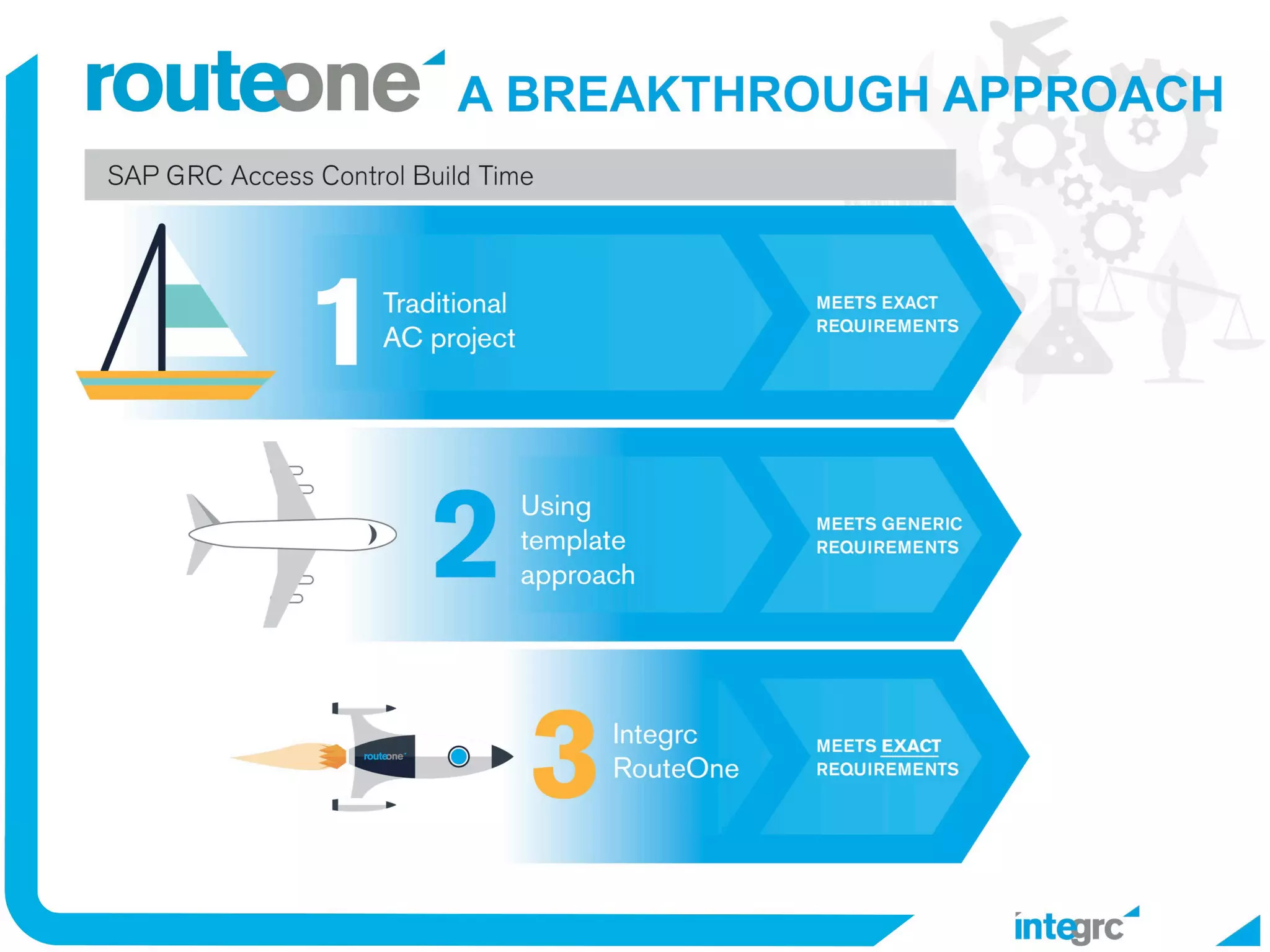 routeone A BREAKTHROUGH APPROACH

SAP GRC Access Control Build Time

1 Traditional AC project

MEETS EXACT REQUIREMENTS

2 Using template approach

MEETS GENERIC REQUIREMENTS

routeone

3 Integrc RouteOne

MEETS EXACT REQUIREMENTS

integrc